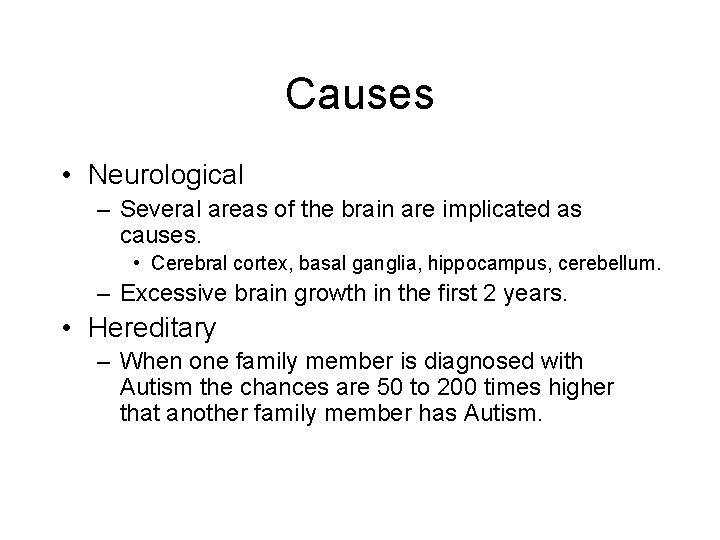 Causes

• Neurological
– Several areas of the brain are implicated as causes.
• Cerebral cortex, basal ganglia, hippocampus, cerebellum.
– Excessive brain growth in the first 2 years.
• Hereditary
– When one family member is diagnosed with Autism the chances are 50 to 200 times higher that another family member has Autism.